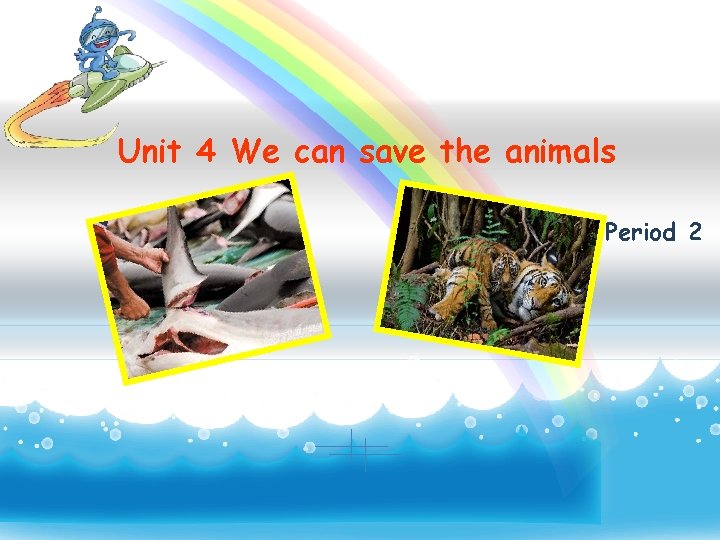 Unit 4 We can save the animals

Period 2